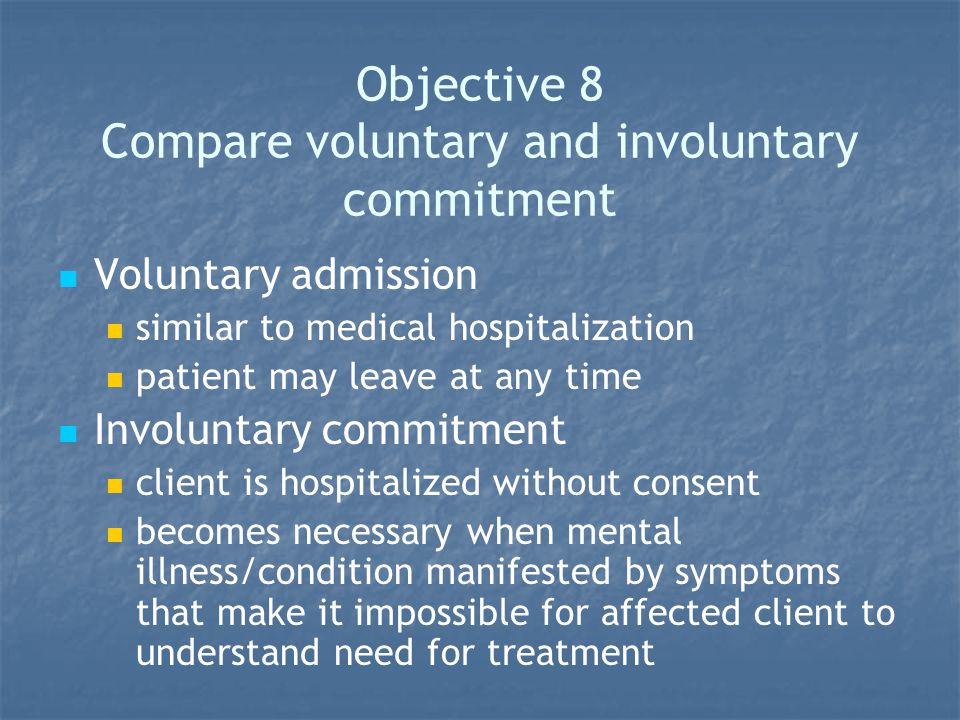 Objective 8
Compare voluntary and involuntary commitment

Voluntary admission
similar to medical hospitalization
patient may leave at any time

Involuntary commitment
client is hospitalized without consent
becomes necessary when mental illness/condition manifested by symptoms that make it impossible for affected client to understand need for treatment